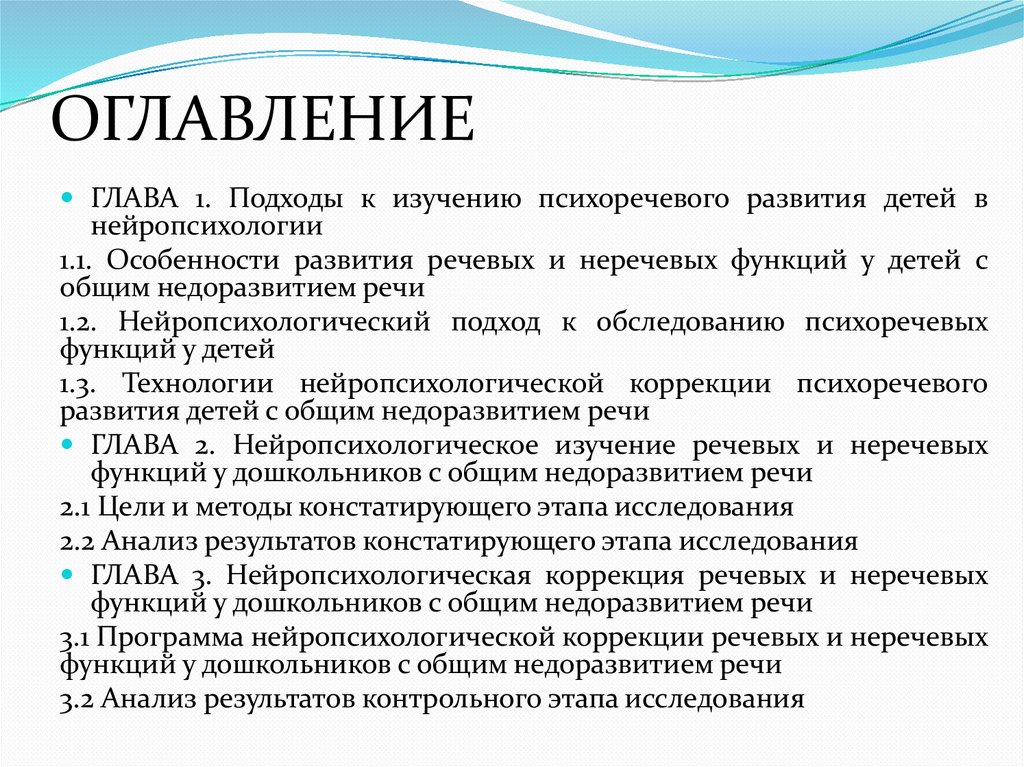 ОГЛАВЛЕНИЕ

ГЛАВА 1. Подходы к изучению психоречевого развития детей в нейропсихологии

1.1. Особенности развития речевых и неречевых функций у детей с общим недоразвитием речи

1.2. Нейропсихологический подход к обследованию психоречевых функций у детей

1.3. Технологии нейропсихологической коррекции психоречевого развития детей с общим недоразвитием речи

ГЛАВА 2. Нейропсихологическое изучение речевых и неречевых функций у дошкольников с общим недоразвитием речи

2.1 Цели и методы констатирующего этапа исследования

2.2 Анализ результатов констатирующего этапа исследования

ГЛАВА 3. Нейропсихологическая коррекция речевых и неречевых функций у дошкольников с общим недоразвитием речи

3.1 Программа нейропсихологической коррекции речевых и неречевых функций у дошкольников с общим недоразвитием речи

3.2 Анализ результатов контрольного этапа исследования